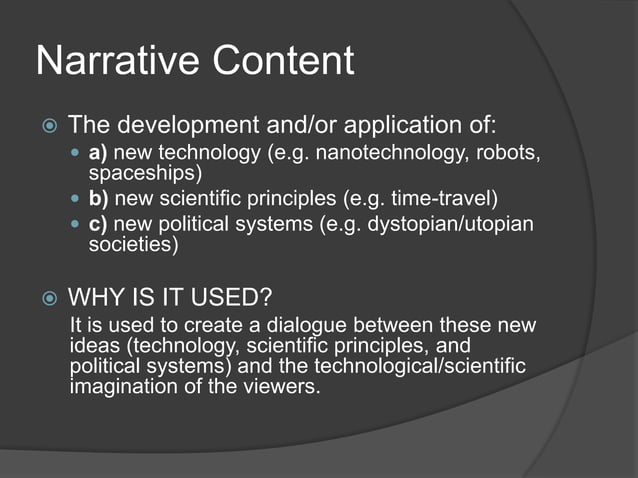 Narrative Content

The development and/or application of:

a) new technology (e.g. nanotechnology, robots, spaceships)

b) new scientific principles (e.g. time-travel)

c) new political systems (e.g. dystopian/utopian societies)

WHY IS IT USED?

It is used to create a dialogue between these new ideas (technology, scientific principles, and political systems) and the technological/scientific imagination of the viewers.